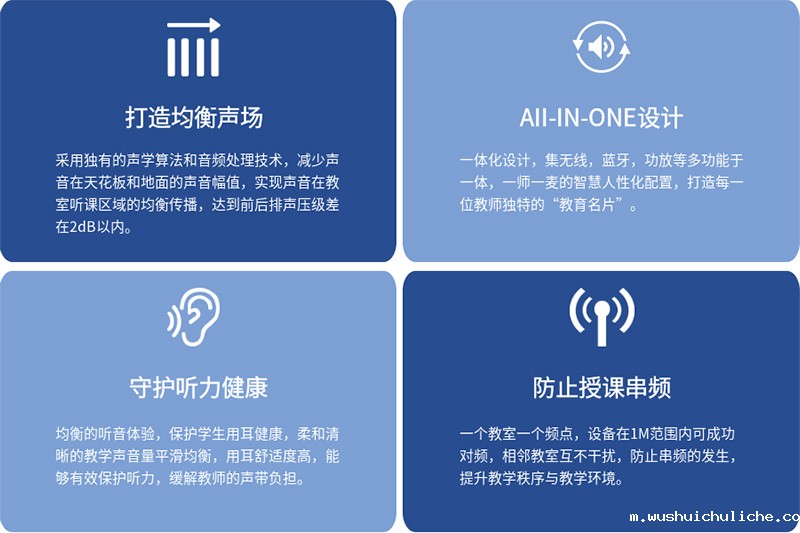 打造均衡声场

采用独有的声学算法和音频处理技术，减少声音在天花板和地面的声音幅值，实现声音在教室听课区域的均衡传播，达到前后排声压级差在2dB以内。

All-IN-ONE设计

一体化设计，集无线，蓝牙，功放等多功能于一体，一师一麦的智慧人性化配置，打造每一位教师独特的“教育名片”。

守护听力健康

均衡的听音体验，保护学生用耳健康，柔和清晰的教学声音量平滑均衡，用耳舒适度高，能够有效保护听力，缓解教师的声带负担。

防止授课串频

一个教室一个频点，设备在1M范围内可成功对频，相邻教室互不干扰，防止串频的发生，提升教学秩序与教学环境。

m.wushuichuliche.co